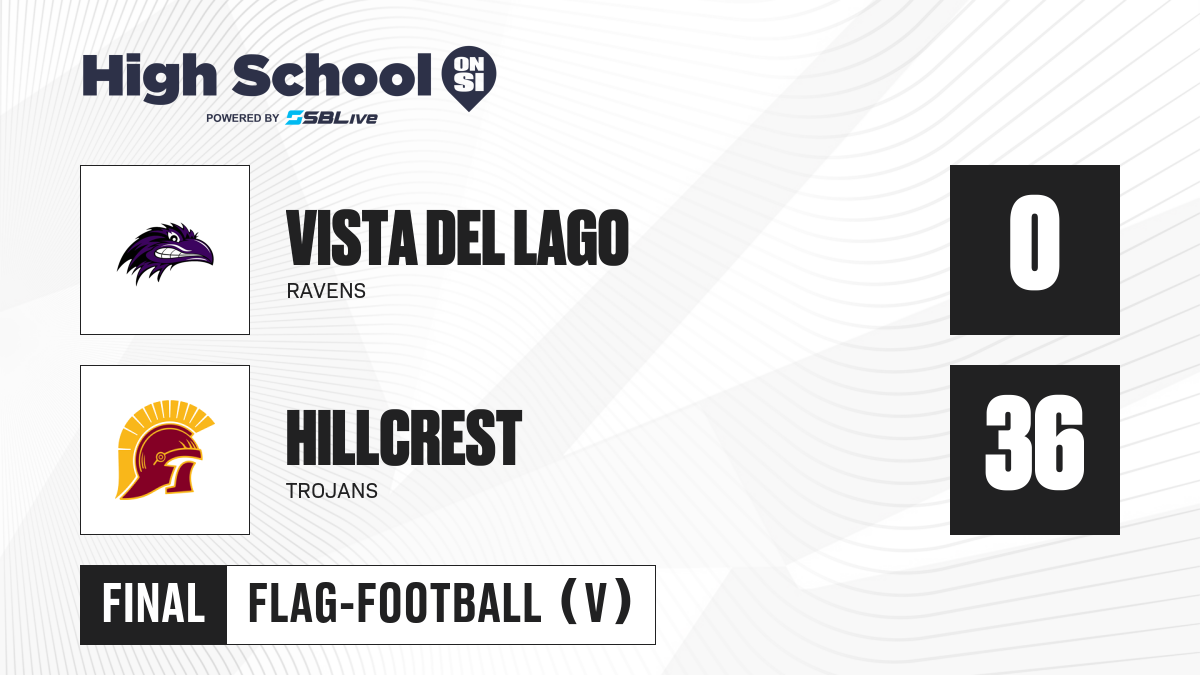 High School ON SI
POWERED BY SBLive

VISTA DEL LAGO
RAVENS

0

HILLCREST
TROJANS

36

FINAL
FLAG-FOOTBALL (V)